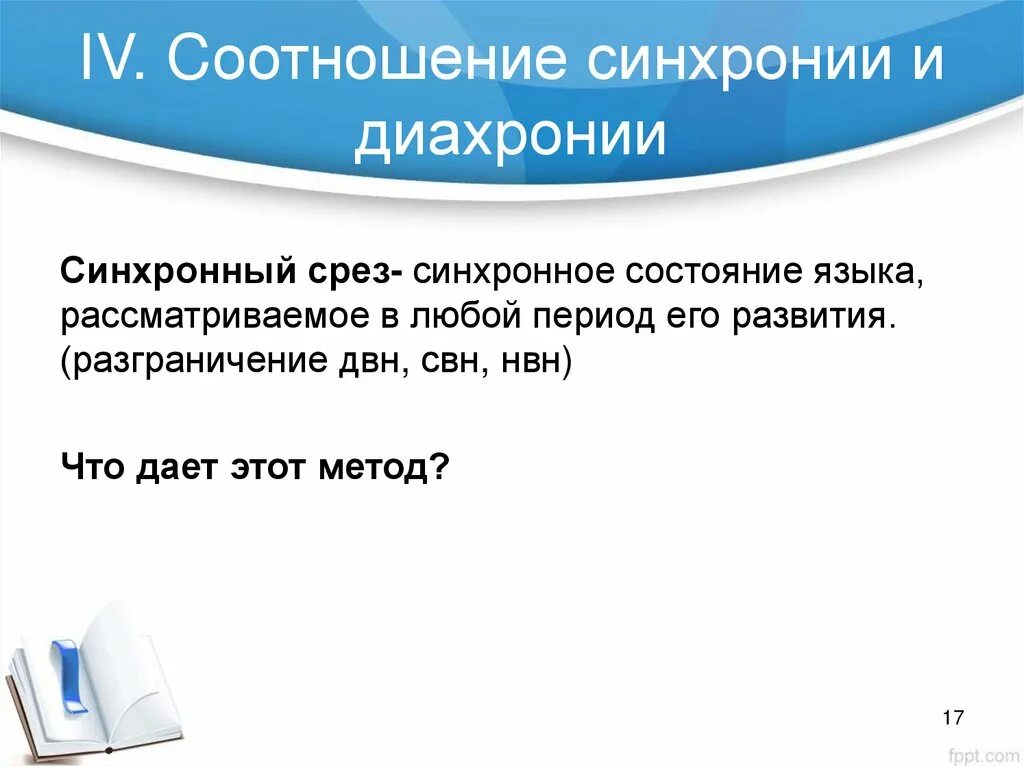 IV. Соотношение синхронии и диахронии

Синхронный срез- синхронное состояние языка, рассматриваемое в любой период его развития. (разграничение двн, свн, нвн)

Что дает этот метод?

17

fppt.com